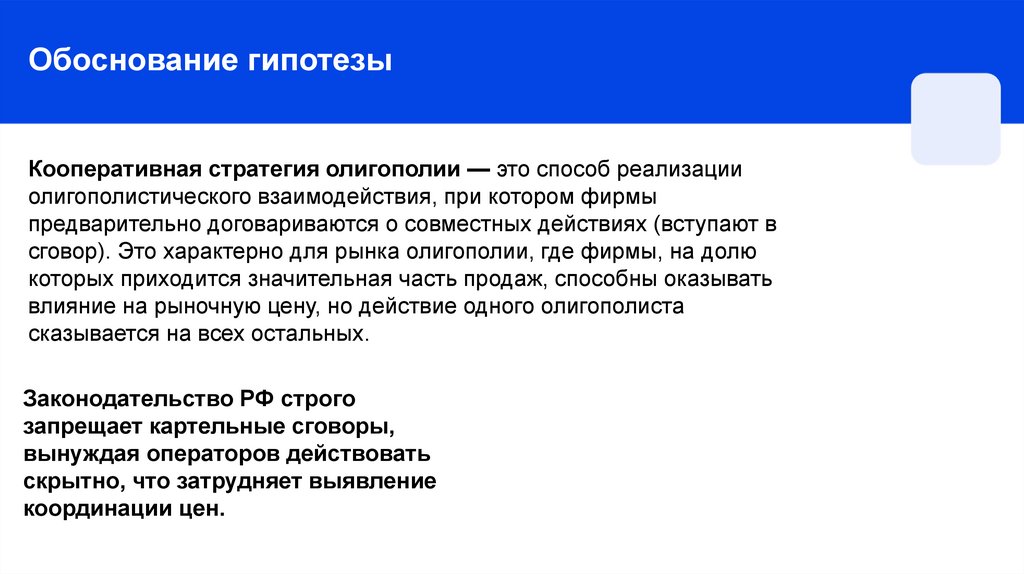 Обоснование гипотезы

Кооперативная стратегия олигополии — это способ реализации олигополистического взаимодействия, при котором фирмы предварительно договариваются о совместных действиях (вступают в сговор). Это характерно для рынка олигополии, где фирмы, на долю которых приходится значительная часть продаж, способны оказывать влияние на рыночную цену, но действие одного олигополиста сказывается на всех остальных.

Законодательство РФ строго запрещает картельные сговоры, вынуждая операторов действовать скрытно, что затрудняет выявление координации цен.